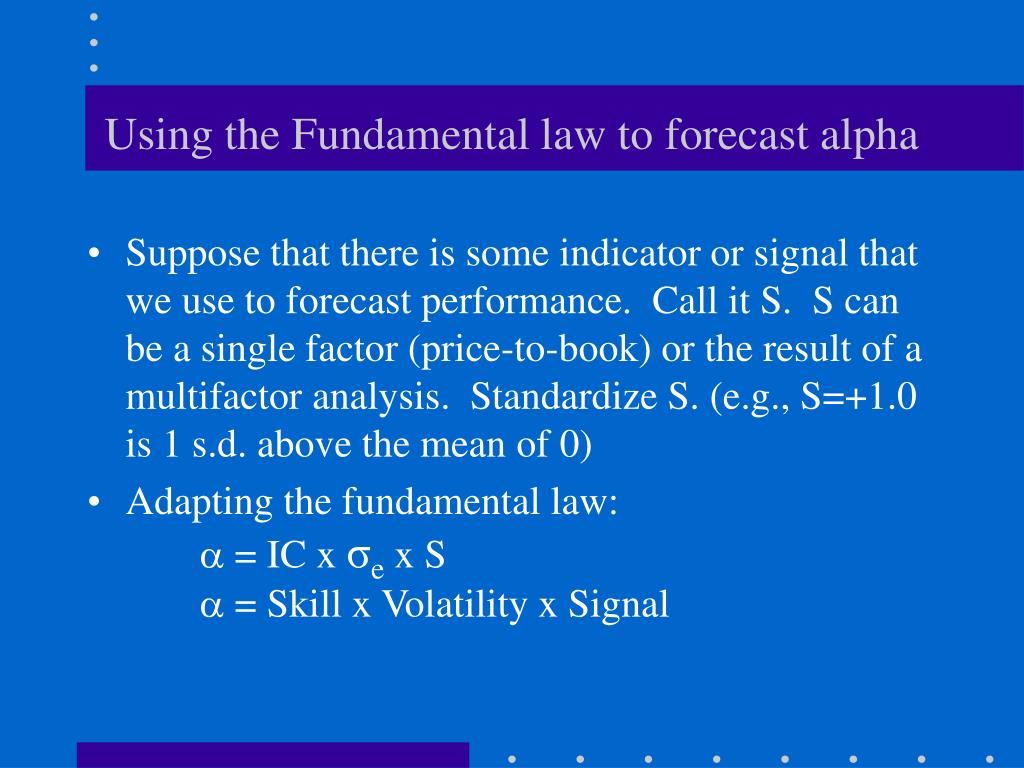 Using the Fundamental law to forecast alpha

• Suppose that there is some indicator or signal that we use to forecast performance. Call it S. S can be a single factor (price-to-book) or the result of a multifactor analysis. Standardize S. (e.g., S=+1.0 is 1 s.d. above the mean of 0)

• Adapting the fundamental law:

$\alpha$ = IC x $\sigma_e$ x S

$\alpha$ = Skill x Volatility x Signal